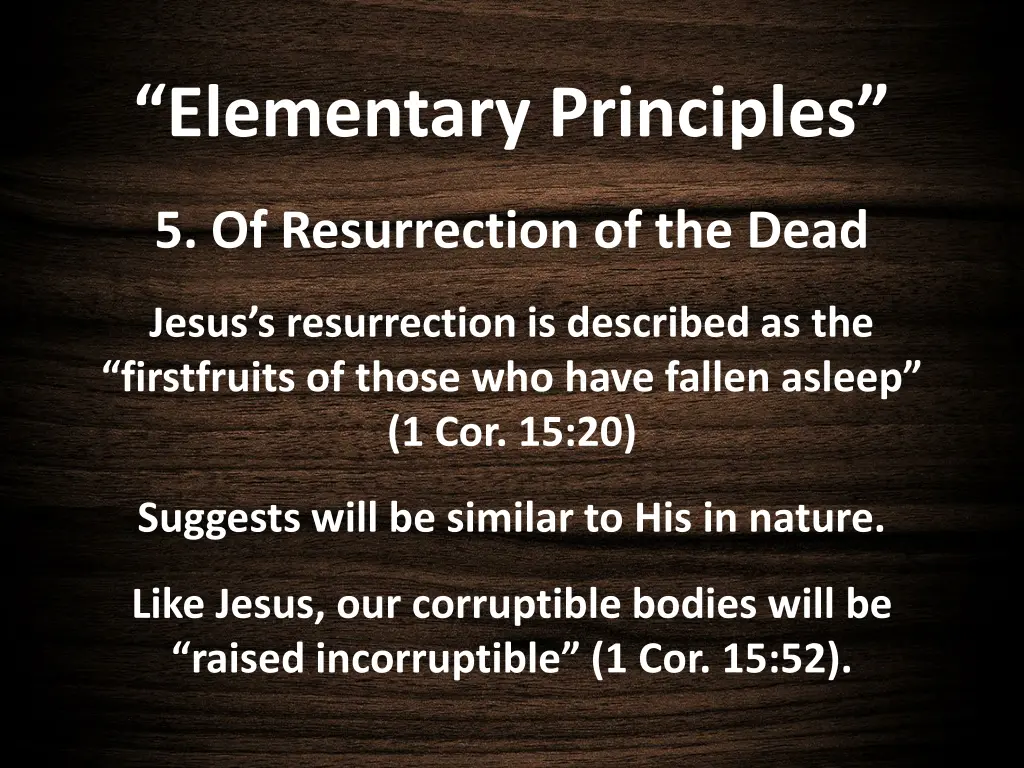 “Elementary Principles”

5. Of Resurrection of the Dead

Jesus’s resurrection is described as the “firstfruits of those who have fallen asleep” (1 Cor. 15:20)

Suggests will be similar to His in nature.

Like Jesus, our corruptible bodies will be “raised incorruptible” (1 Cor. 15:52).